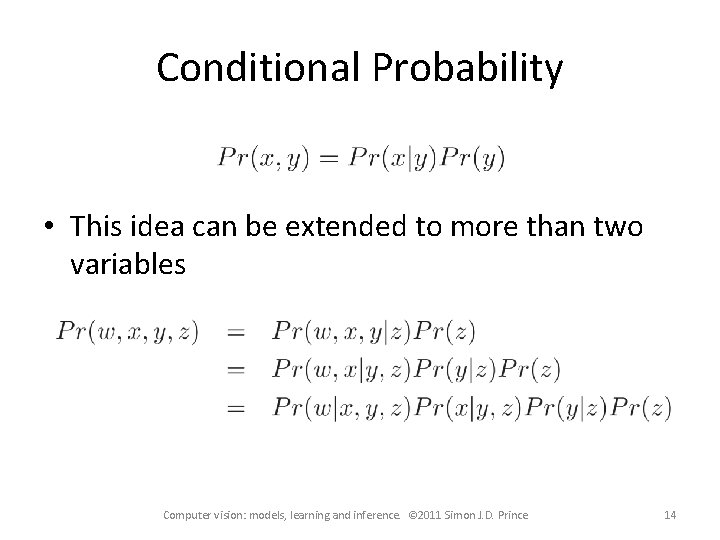 Conditional Probability

$Pr(x, y) = Pr(x|y)Pr(y)$

• This idea can be extended to more than two variables

$Pr(w, x, y, z) = Pr(w, x, y|z)Pr(z)$
$= Pr(w, x|y, z)Pr(y|z)Pr(z)$
$= Pr(w|x, y, z)Pr(x|y, z)Pr(y|z)Pr(z)$

Computer vision: models, learning and inference. ©2011 Simon J.D. Prince 14